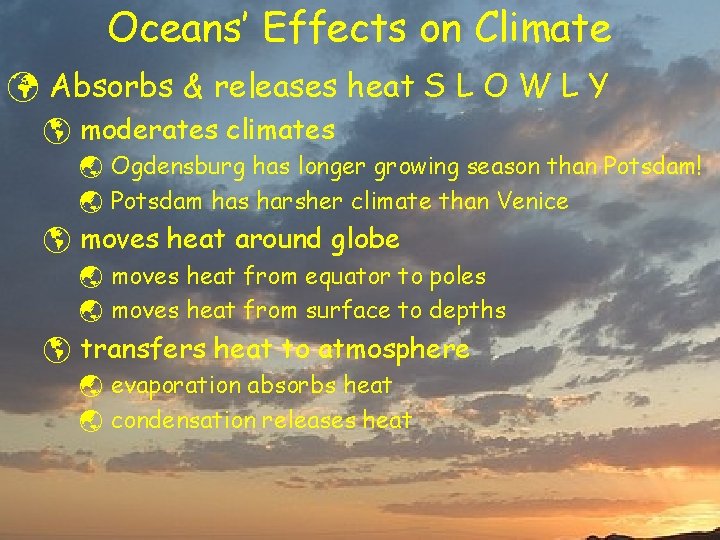 Oceans' Effects on Climate

Absorbs & releases heat S L O W L Y

moderates climates

Ogdensburg has longer growing season than Potsdam!

Potsdam has harsher climate than Venice

moves heat around globe

moves heat from equator to poles

moves heat from surface to depths

transfers heat to atmosphere

evaporation absorbs heat

condensation releases heat